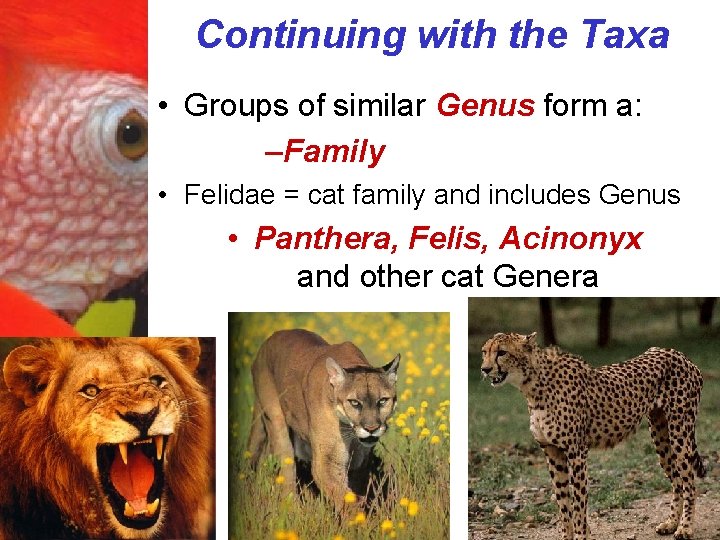 Continuing with the Taxa

• Groups of similar Genus form a:

–Family

• Felidae = cat family and includes Genus

• Panthera, Felis, Acinonyx and other cat Genera